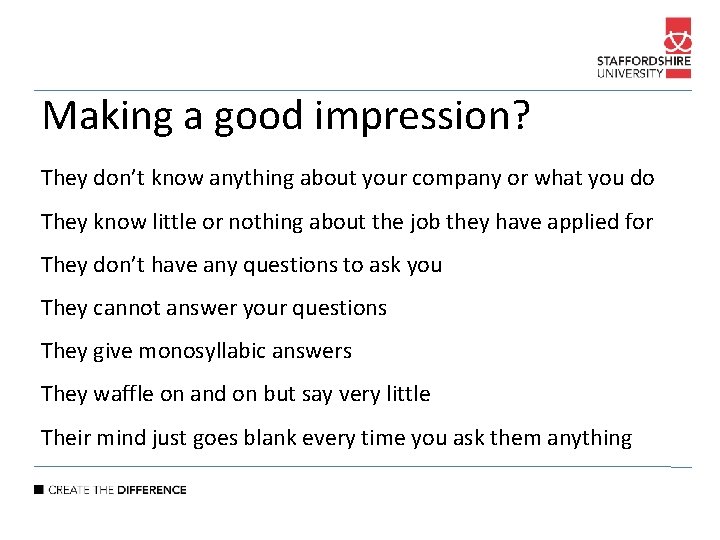 STAFFORDSHIRE
UNIVERSITY

Making a good impression?

They don't know anything about your company or what you do

They know little or nothing about the job they have applied for

They don't have any questions to ask you

They cannot answer your questions

They give monosyllabic answers

They waffle on and on but say very little

Their mind just goes blank every time you ask them anything

CREATE THE DIFFERENCE